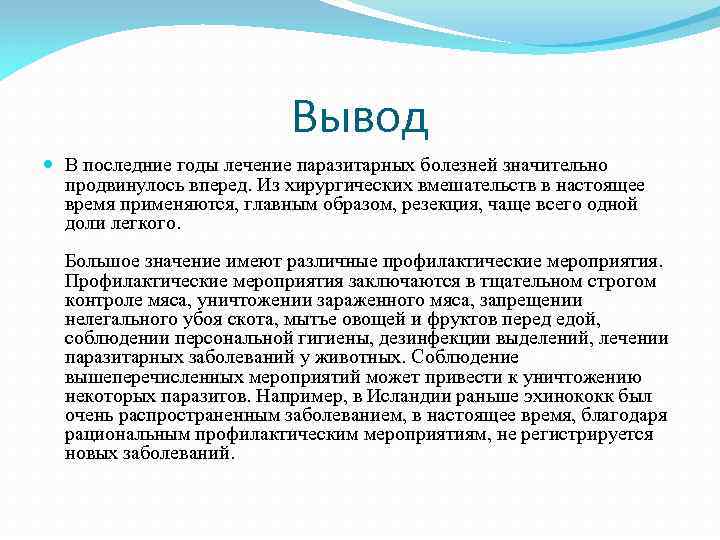 Вывод

В последние годы лечение паразитарных болезней значительно продвинулось вперед. Из хирургических вмешательств в настоящее время применяются, главным образом, резекция, чаще всего одной доли легкого.

Большое значение имеют различные профилактические мероприятия. Профилактические мероприятия заключаются в тщательном строгом контроле мяса, уничтожении зараженного мяса, запрещении нелегального убоя скота, мытье овощей и фруктов перед едой, соблюдении персональной гигиены, дезинфекции выделений, лечении паразитарных заболеваний у животных. Соблюдение вышеперечисленных мероприятий может привести к уничтожению некоторых паразитов. Например, в Исландии раньше эхинококк был очень распространенным заболеванием, в настоящее время, благодаря рациональным профилактическим мероприятиям, не регистрируется новых заболеваний.